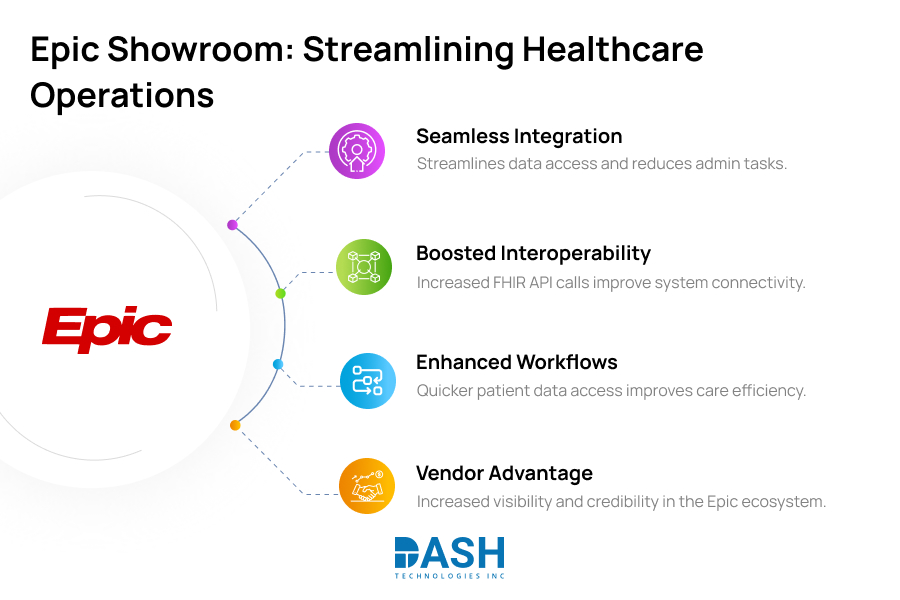 Epic Showroom: Streamlining Healthcare Operations

Epic

Seamless Integration
Streamlines data access and reduces admin tasks.

Boosted Interoperability
Increased FHIR API calls improve system connectivity.

Enhanced Workflows
Quicker patient data access improves care efficiency.

Vendor Advantage
Increased visibility and credibility in the Epic ecosystem.

DASH
TECHNOLOGIES INC